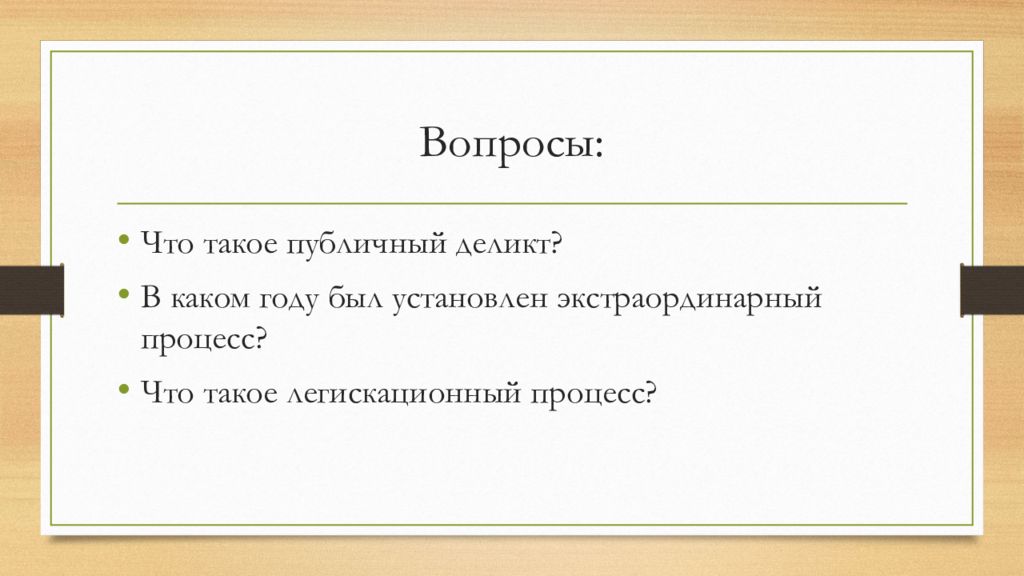 Вопросы:

• Что такое публичный деликт?
• В каком году был установлен экстраординарный процесс?
• Что такое легискационный процесс?